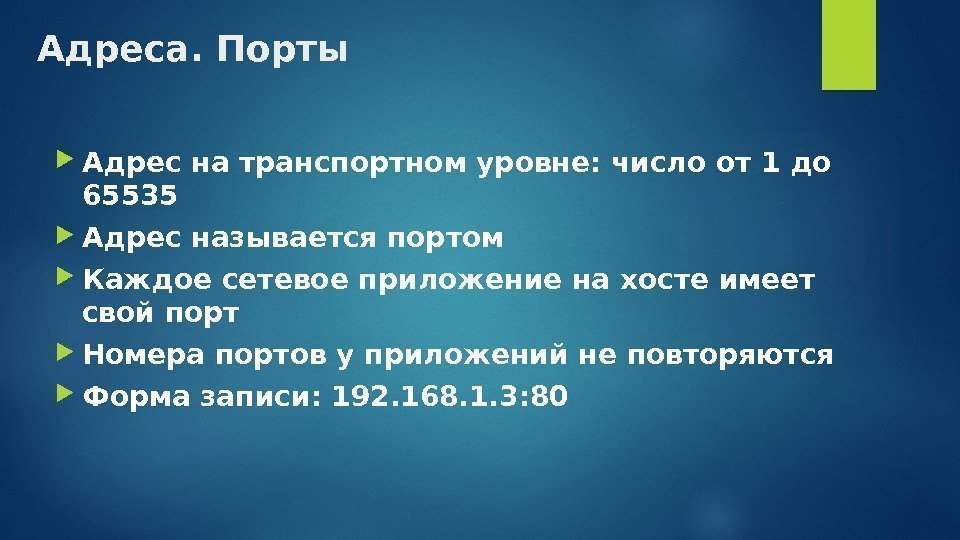 Адреса. Порты

Адрес на транспортном уровне: число от 1 до 65535

Адрес называется портом

Каждое сетевое приложение на хосте имеет свой порт

Номера портов у приложений не повторяются

Форма записи: 192.168.1.3:80